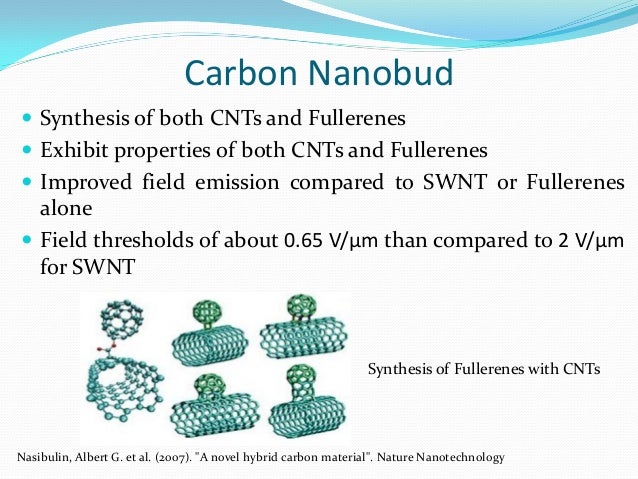 Carbon Nanobud

- Synthesis of both CNTs and Fullerenes
- Exhibit properties of both CNTs and Fullerenes
- Improved field emission compared to SWNT or Fullerenes alone
- Field thresholds of about 0.65 V/μm than compared to 2 V/μm for SWNT

Synthesis of Fullerenes with CNTs

Nasibulin, Albert G. et al. (2007). "A novel hybrid carbon material". Nature Nanotechnology